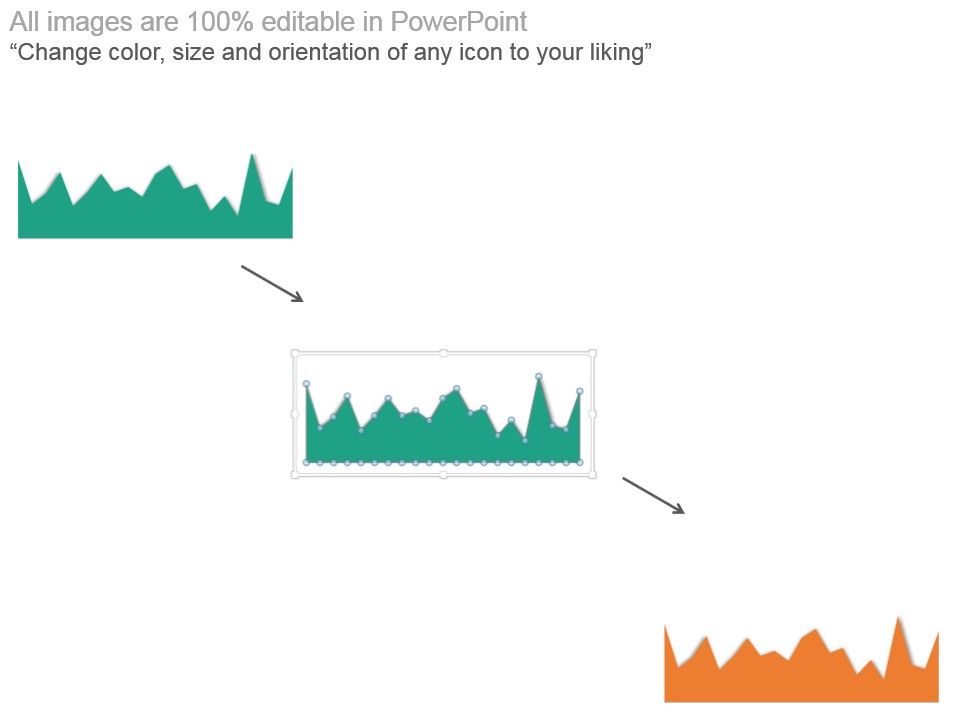 All images are 100% editable in PowerPoint
“Change color, size and orientation of any icon to your liking”